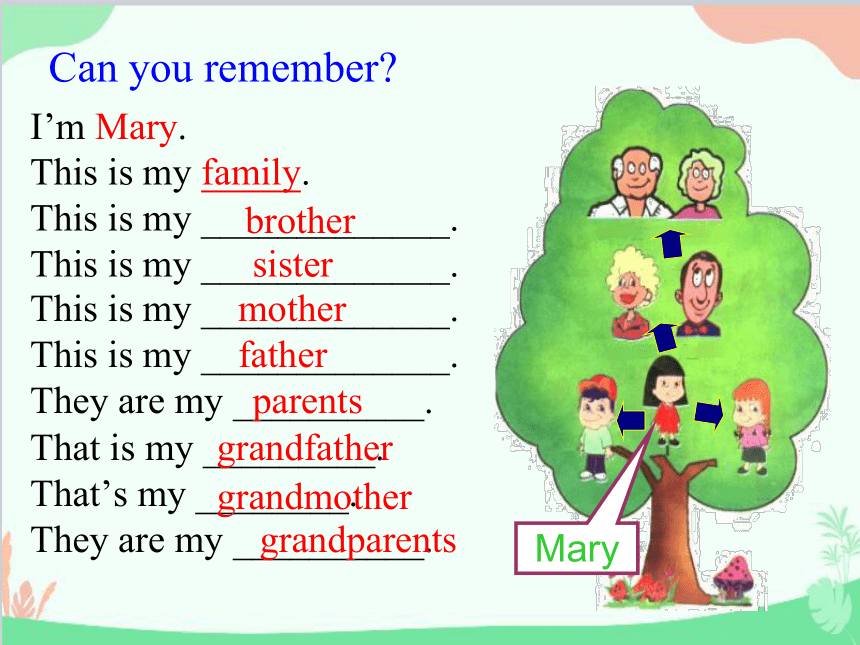 Can you remember?

I'm Mary.
This is my family.
This is my brother.
This is my sister.
This is my mother.
This is my father.
They are my parents.
That is my grandfather.
That's my grandmother.
They are my grandparents.

Mary